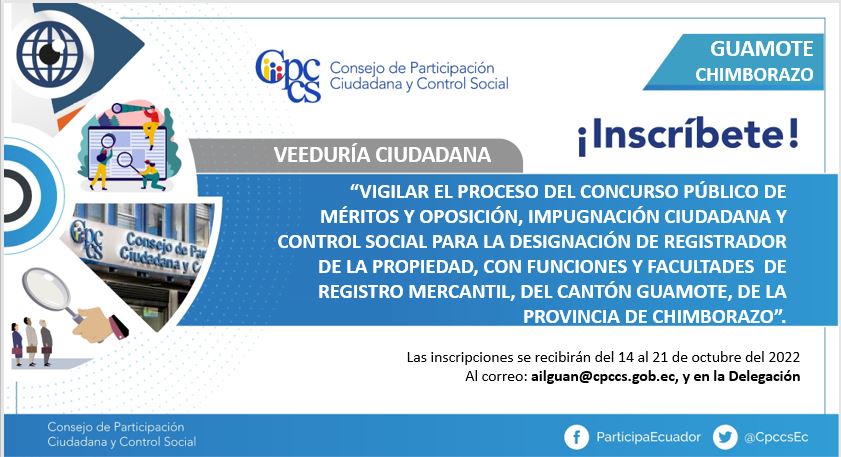 Cpccs Consejo de Participación Ciudadana y Control Social

GUAMOTE
CHIMBORAZO

¡Inscríbete!

VEEDURÍA CIUDADANA

"VIGILAR EL PROCESO DEL CONCURSO PÚBLICO DE MÉRITOS Y OPOSICIÓN, IMPUGNACIÓN CIUDADANA Y CONTROL SOCIAL PARA LA DESIGNACIÓN DE REGISTRADOR DE LA PROPIEDAD, CON FUNCIONES Y FACULTADES DE REGISTRO MERCANTIL, DEL CANTÓN GUAMOTE, DE LA PROVINCIA DE CHIMBORAZO".

Cpccs Consejo de Par Ciudadana y C

Las inscripciones se recibirán del 14 al 21 de octubre del 2022
Al correo: ailguan@cpccs.gob.ec, y en la Delegación

Consejo de Participación Ciudadana y Control Social

ParticipaEcuador @CpccsEc